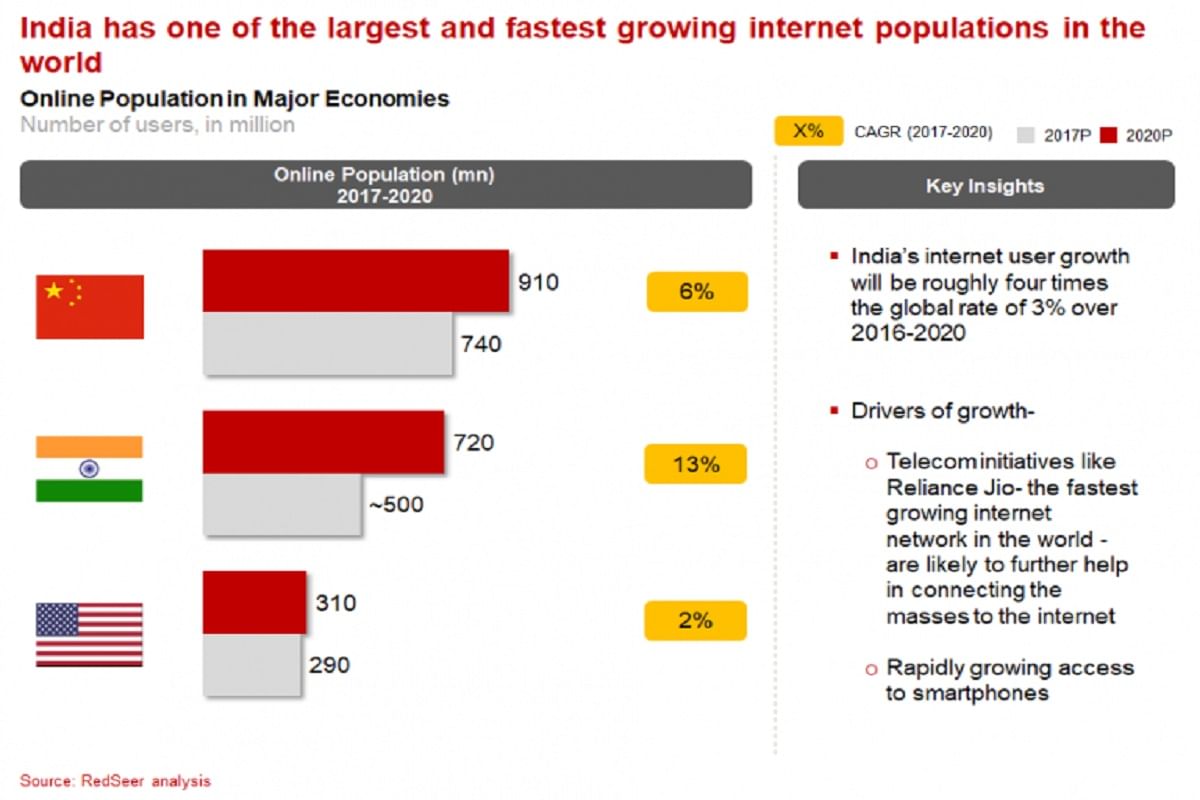 India has one of the largest and fastest growing internet populations in the world

Online Population in Major Economies
Number of users, in million

X% CAGR (2017-2020) 2017P 2020P

Online Population (mn)
2017-2020

910
740
6%

720
~500
13%

310
290
2%

Key Insights

▪ India's internet user growth will be roughly four times the global rate of 3% over 2016-2020

▪ Drivers of growth-

o Telecom initiatives like Reliance Jio- the fastest growing internet network in the world - are likely to further help in connecting the masses to the internet

o Rapidly growing access to smartphones

Source: RedSeer analysis